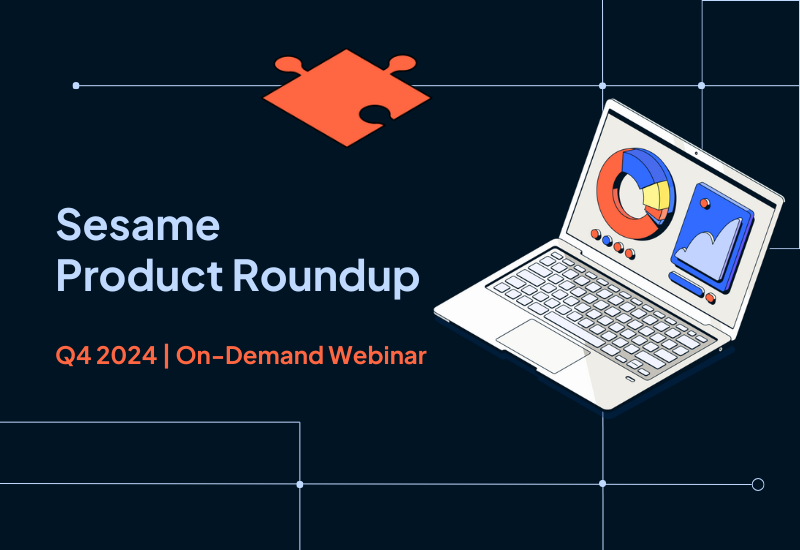 Sesame
Product Roundup

Q4 2024 | On-Demand Webinar